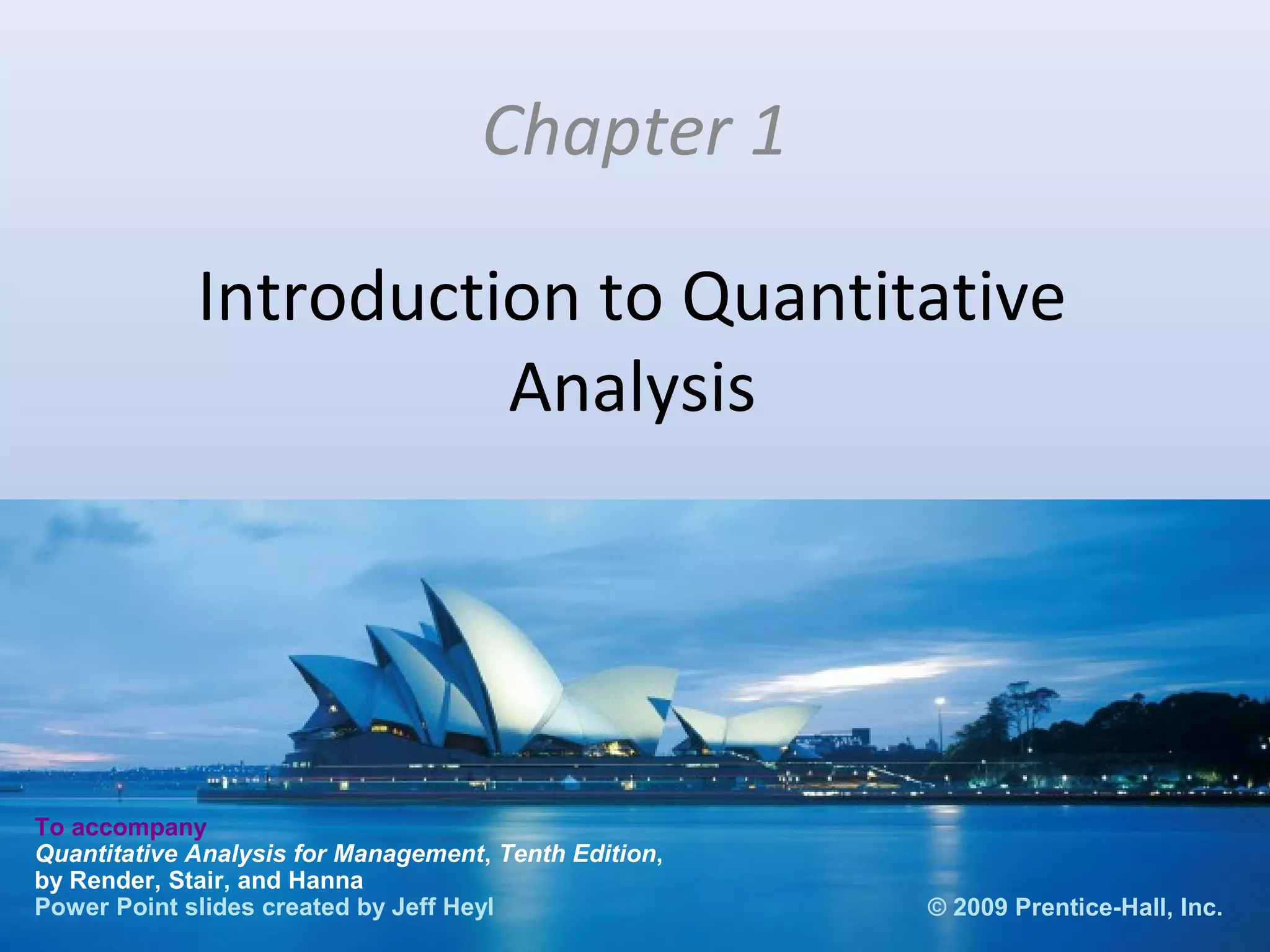 Chapter 1

Introduction to Quantitative Analysis

To accompany
Quantitative Analysis for Management, Tenth Edition,
by Render, Stair, and Hanna
Power Point slides created by Jeff Heyl

© 2009 Prentice-Hall, Inc.